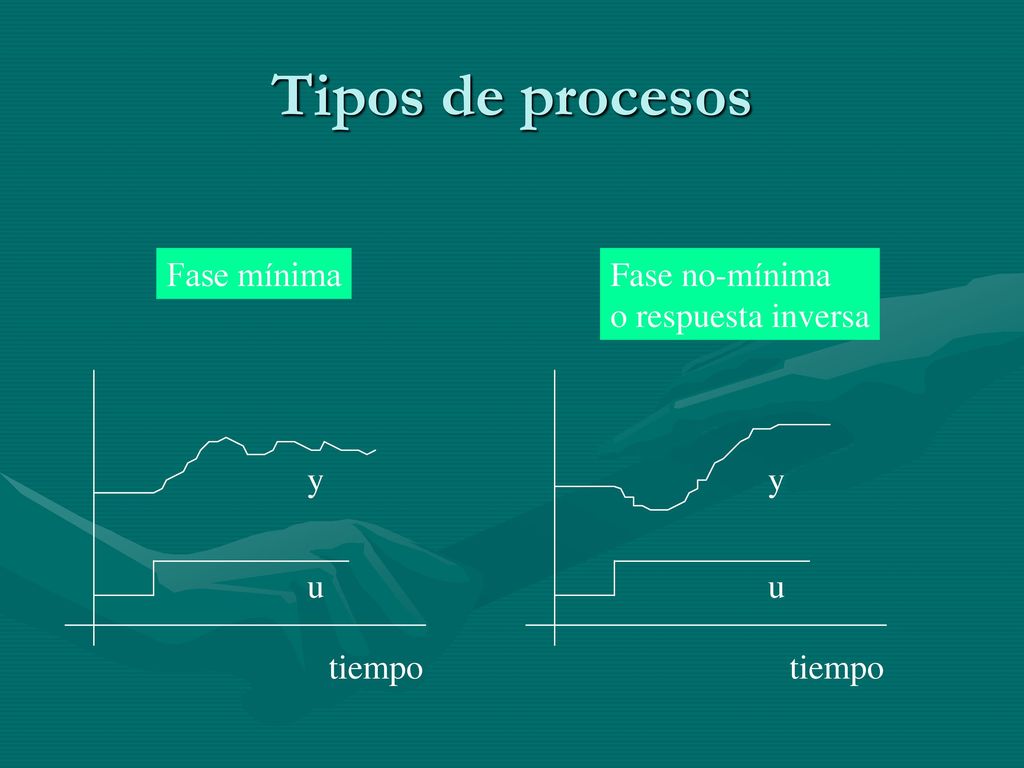 Tipos de procesos

Fase mínima

y

u

tiempo

Fase no-mínima
o respuesta inversa

y

u

tiempo